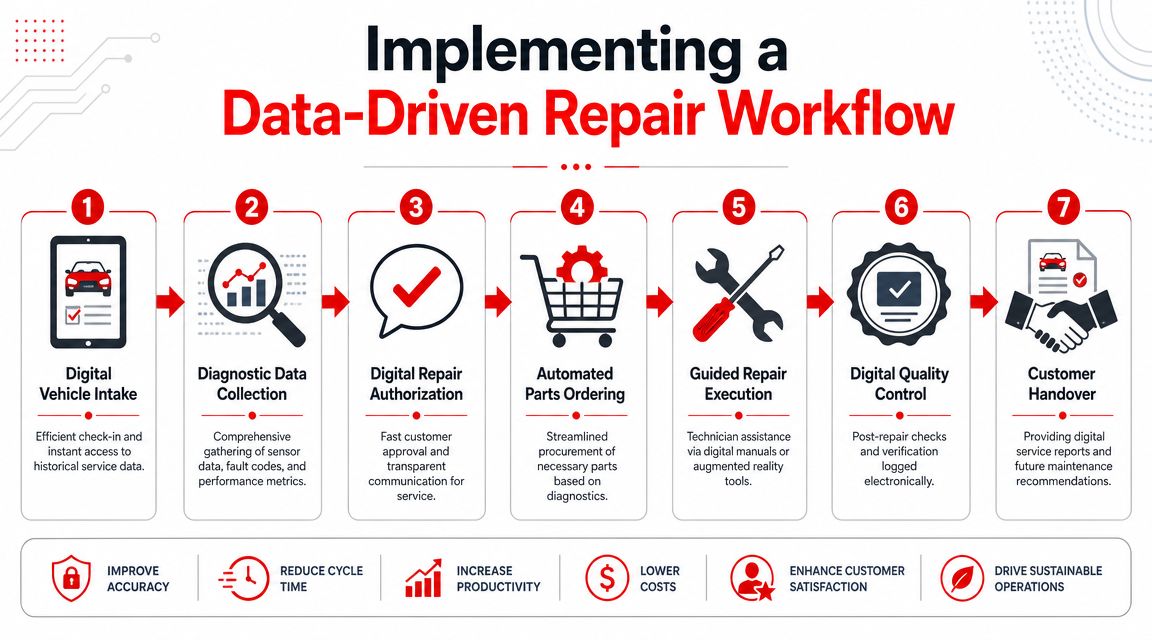 Implementing a
Data-Driven Repair Workflow

1
Digital Vehicle Intake
Efficient check-in and instant access to historical service data.

2
Diagnostic Data Collection
Comprehensive gathering of sensor data, fault codes, and performance metrics.

3
Digital Repair Authorization
Fast customer approval and transparent communication for service.

4
Automated Parts Ordering
Streamlined procurement of necessary parts based on diagnostics.

5
Guided Repair Execution
Technician assistance via digital manuals or augmented reality tools.

6
Digital Quality Control
Post-repair checks and verification logged electronically.

7
Customer Handover
Providing digital service reports and future maintenance recommendations.

IMPROVE ACCURACY
REDUCE CYCLE TIME
INCREASE PRODUCTIVITY
LOWER COSTS
ENHANCE CUSTOMER SATISFACTION
DRIVE SUSTAINABLE OPERATIONS